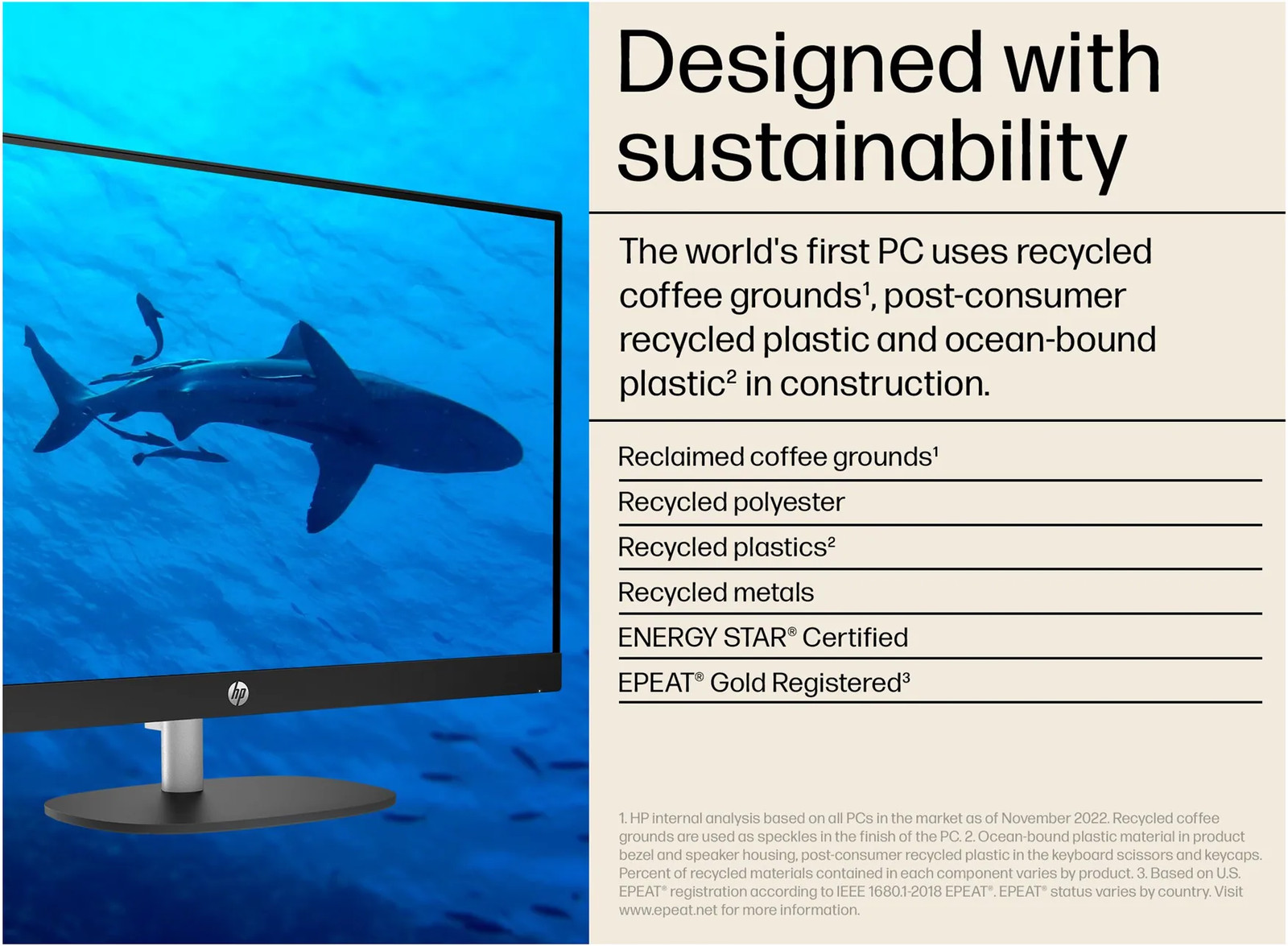 hp

Designed with sustainability

The world's first PC uses recycled coffee grounds$^1$, post-consumer recycled plastic and ocean-bound plastic$^2$ in construction.

Reclaimed coffee grounds$^1$

Recycled polyester

Recycled plastics$^2$

Recycled metals

ENERGY STAR® Certified

EPEAT® Gold Registered$^3$

1. HP internal analysis based on all PCs in the market as of November 2022. Recycled coffee grounds are used as speckles in the finish of the PC. 2. Ocean-bound plastic material in product bezel and speaker housing, post-consumer recycled plastic in the keyboard scissors and keycaps. Percent of recycled materials contained in each component varies by product. 3. Based on U.S. EPEAT® registration according to IEEE 1680.1-2018 EPEAT®. EPEAT® status varies by country. Visit www.epeat.net for more information.